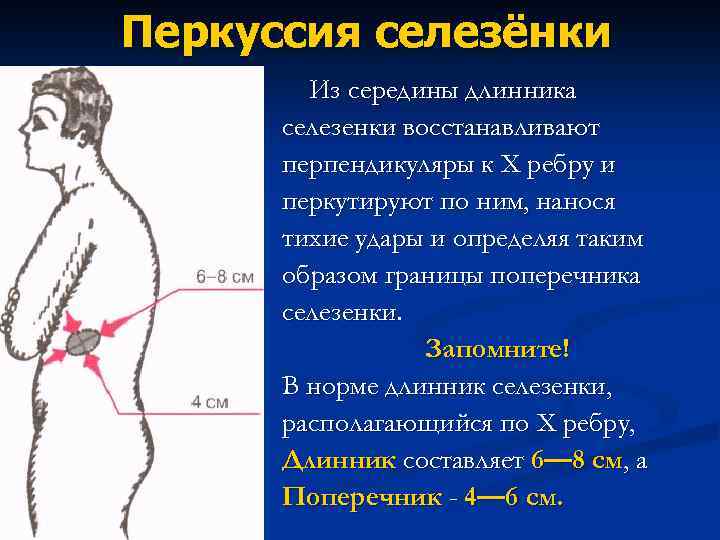 Перкуссия селезёнки

6–8 см

4 см

Из середины длинника селезенки восстанавливают перпендикуляры к X ребру и перкутируют по ним, нанося тихие удары и определяя таким образом границы поперечника селезенки.

Запомните!

В норме длинник селезенки, располагающийся по X ребру, Длинник составляет 6—8 см, а Поперечник - 4—6 см.